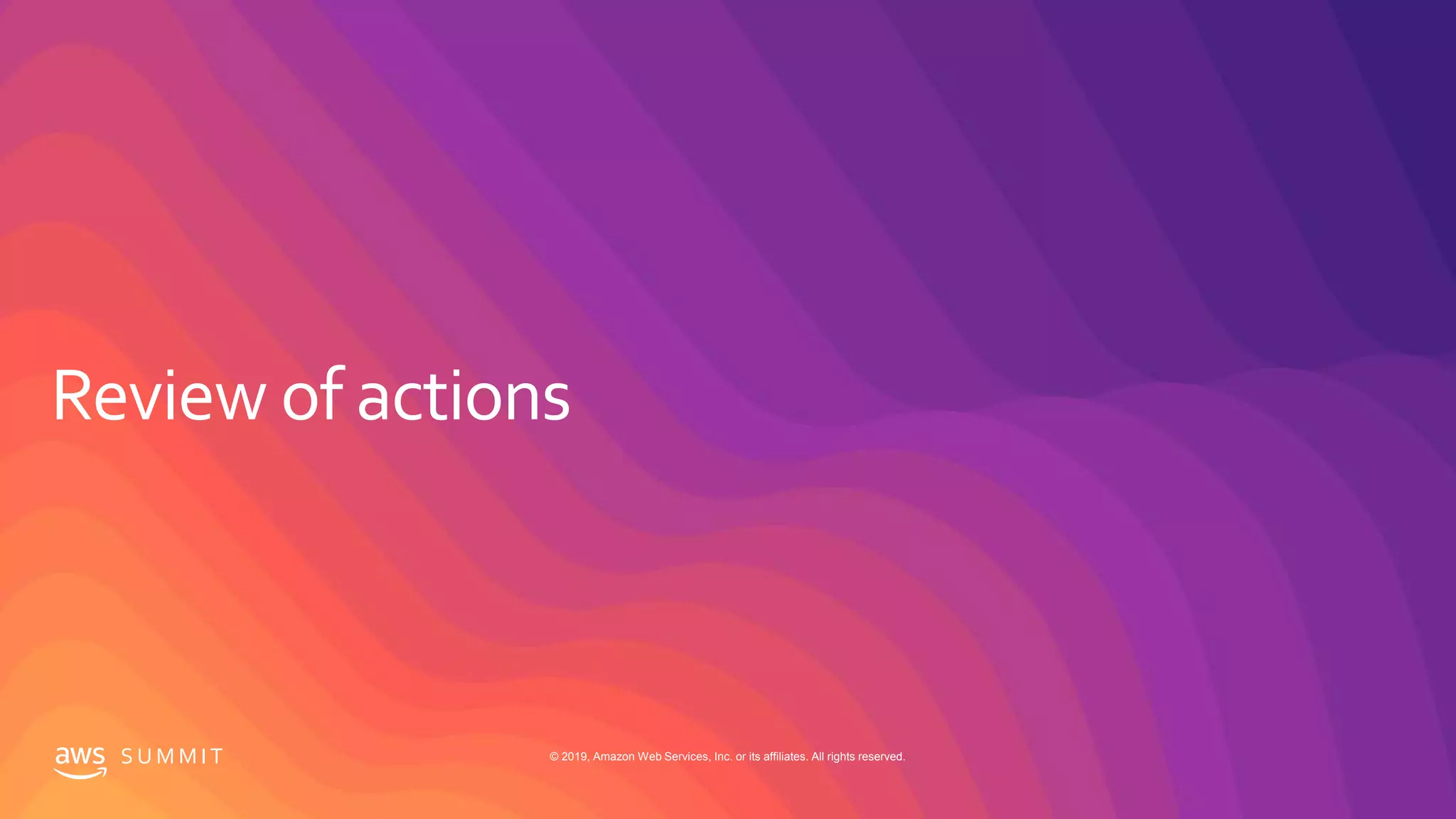 Review of actions

aws SUMMIT

© 2019, Amazon Web Services, Inc. or its affiliates. All rights reserved.